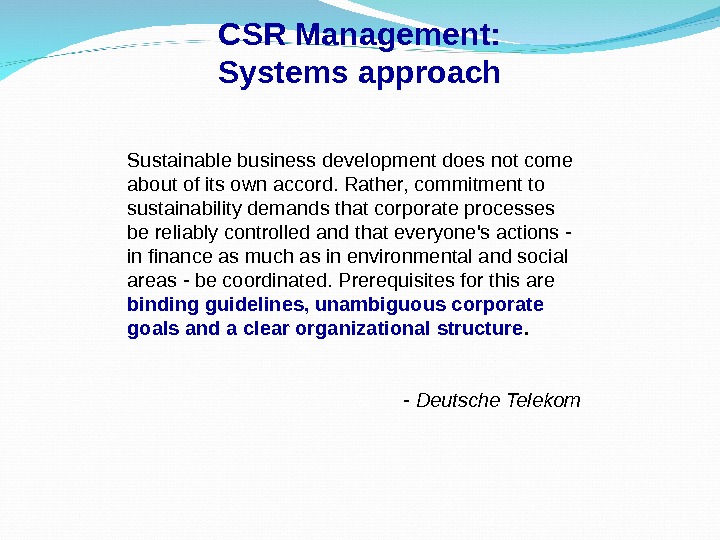 CSR Management:
Systems approach

Sustainable business development does not come about of its own accord. Rather, commitment to sustainability demands that corporate processes be reliably controlled and that everyone's actions - in finance as much as in environmental and social areas - be coordinated. Prerequisites for this are binding guidelines, unambiguous corporate goals and a clear organizational structure.

- Deutsche Telekom